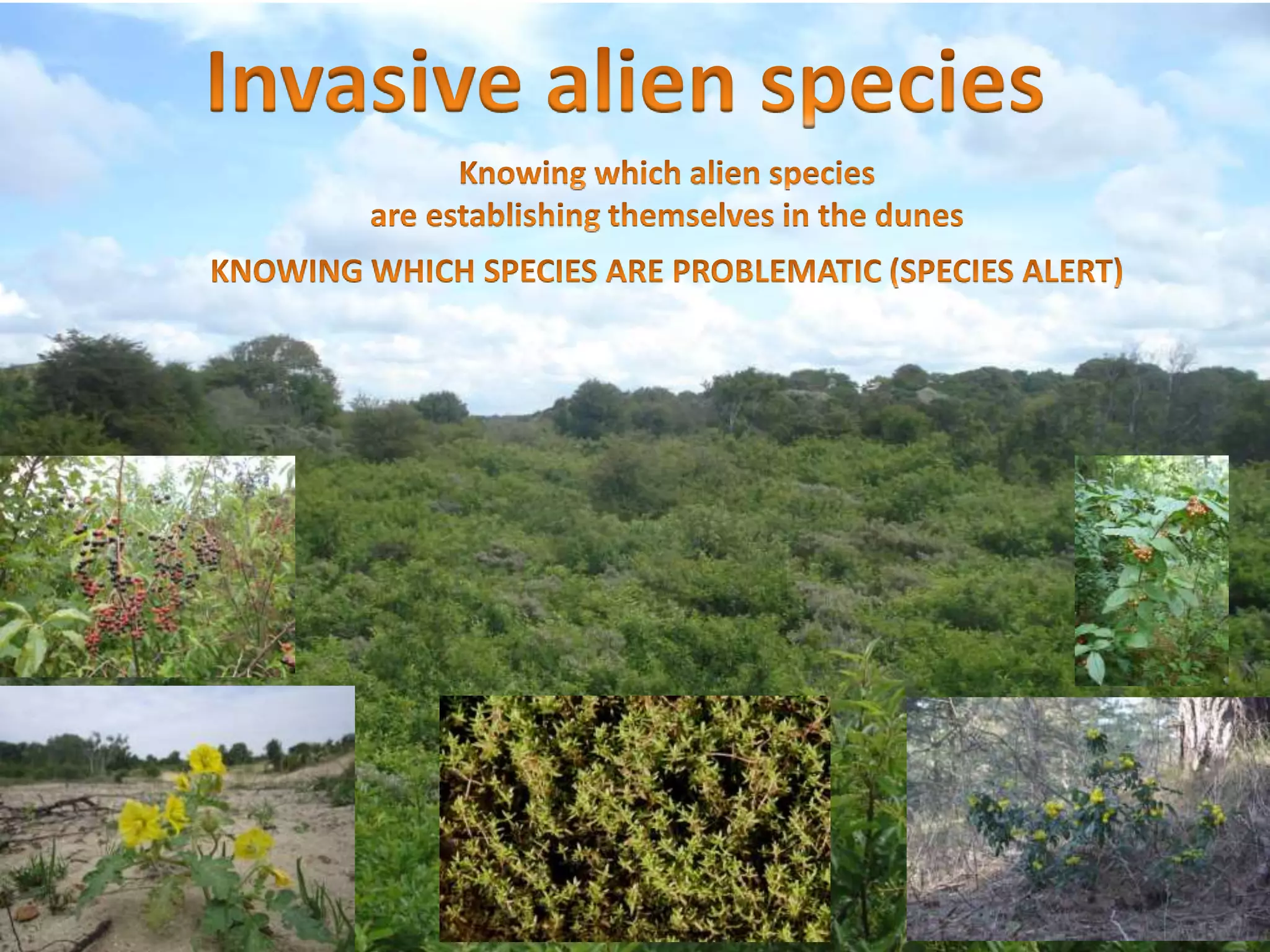 Invasive alien species

Knowing which alien species are establishing themselves in the dunes

KNOWING WHICH SPECIES ARE PROBLEMATIC (SPECIES ALERT)